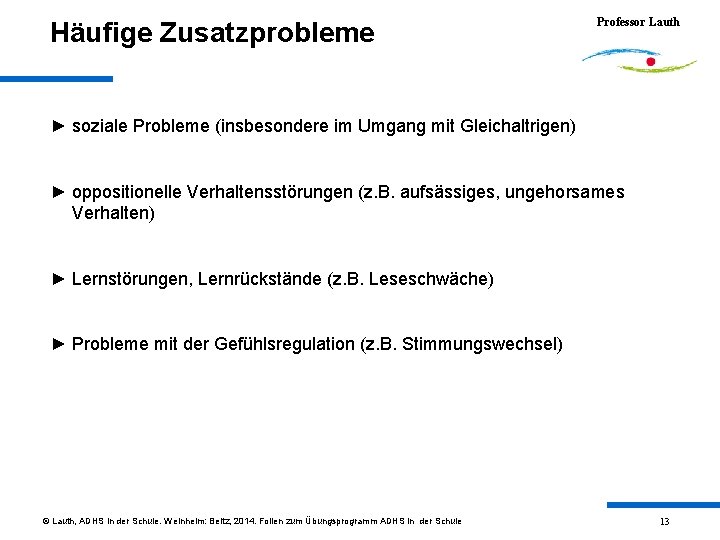 Häufige Zusatzprobleme

Professor Lauth

► soziale Probleme (insbesondere im Umgang mit Gleichaltrigen)

► oppositionelle Verhaltensstörungen (z.B. aufsässiges, ungehorsames Verhalten)

► Lernstörungen, Lernrückstände (z.B. Leseschwäche)

► Probleme mit der Gefühlsregulation (z.B. Stimmungswechsel)

© Lauth, ADHS in der Schule. Weinheim: Beltz, 2014. Folien zum Übungsprogramm ADHS in der Schule

13